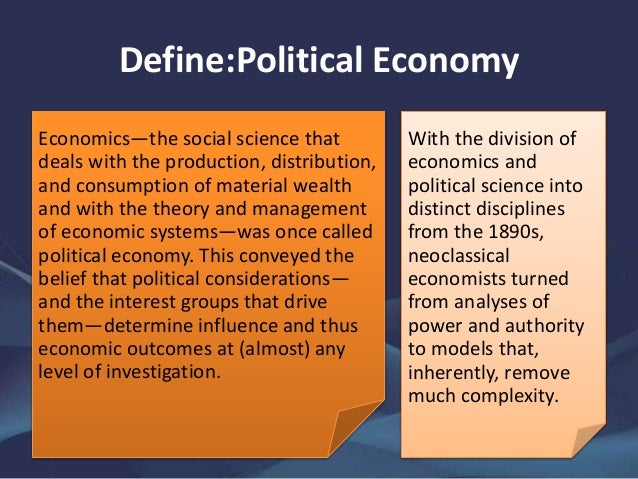 Define:Political Economy

Economics—the social science that deals with the production, distribution, and consumption of material wealth and with the theory and management of economic systems—was once called political economy. This conveyed the belief that political considerations—and the interest groups that drive them—determine influence and thus economic outcomes at (almost) any level of investigation.

With the division of economics and political science into distinct disciplines from the 1890s, neoclassical economists turned from analyses of power and authority to models that, inherently, remove much complexity.